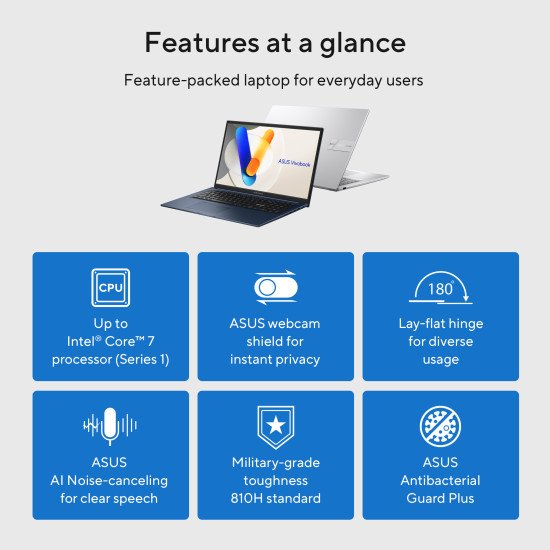 Features at a glance

Feature-packed laptop for everyday users

ASUS Vivobook

CPU

Up to Intel® Core™ 7 processor (Series 1)

ASUS webcam shield for instant privacy

180°

Lay-flat hinge for diverse usage

ASUS AI Noise-canceling for clear speech

Military-grade toughness 810H standard

ASUS Antibacterial Guard Plus